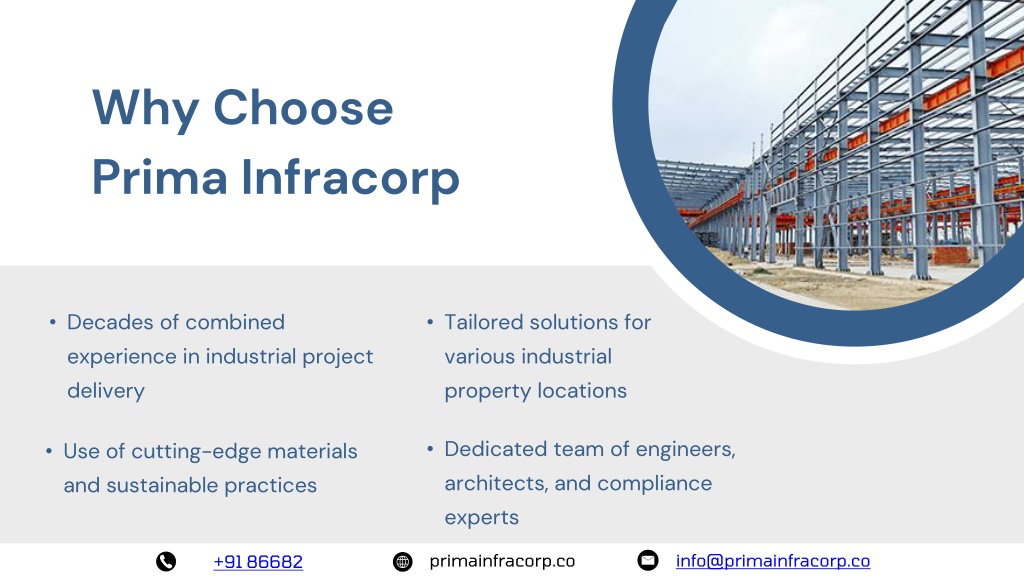 Why Choose Prima Infracorp

• Decades of combined experience in industrial project delivery

• Use of cutting-edge materials and sustainable practices

• Tailored solutions for various industrial property locations

• Dedicated team of engineers, architects, and compliance experts

+91 86682

primainfracorp.co

info@primainfracorp.co